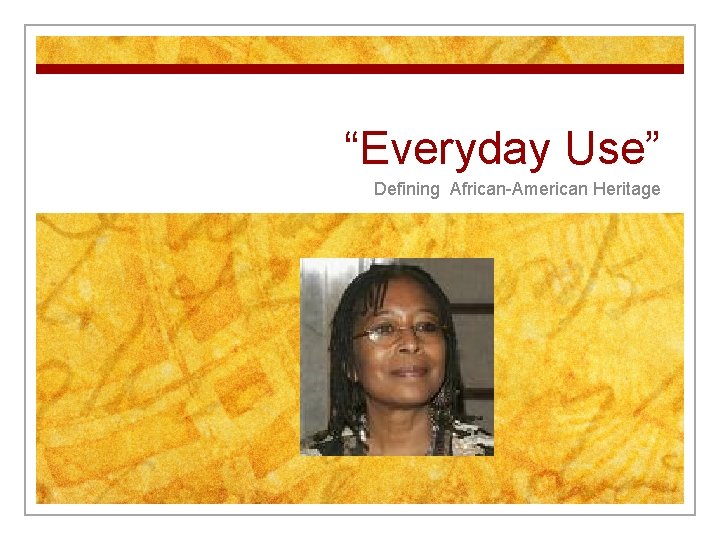 “Everyday Use”
Defining  African-American Heritage